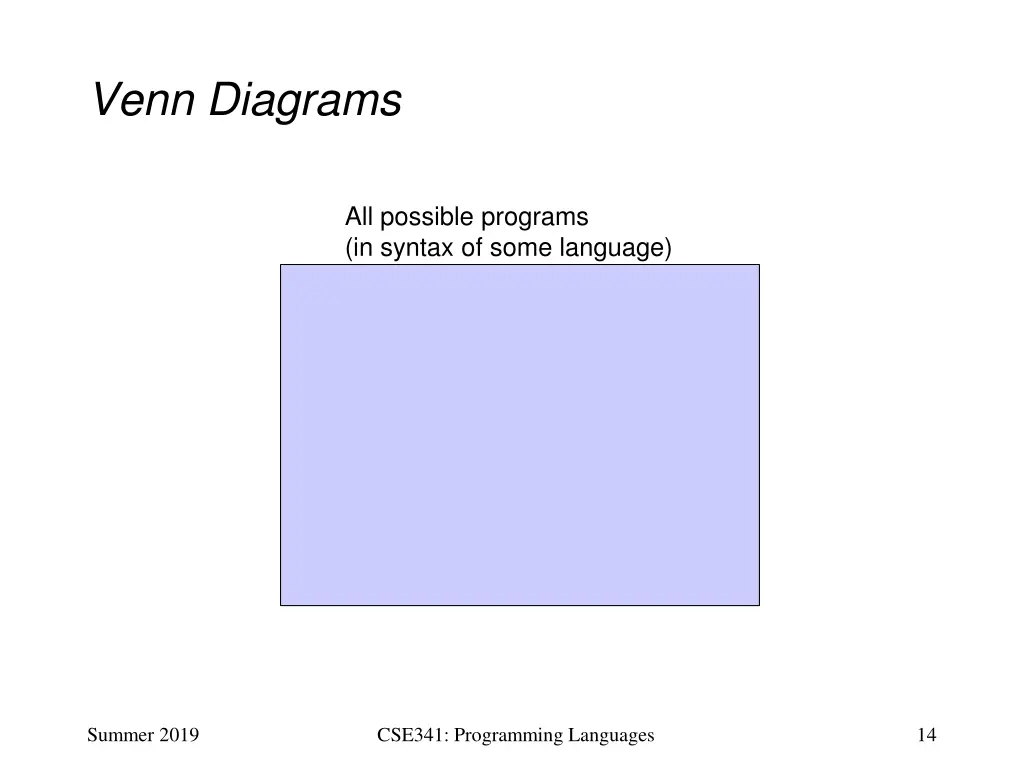 Venn Diagrams

All possible programs
(in syntax of some language)

Summer 2019

CSE341: Programming Languages

14